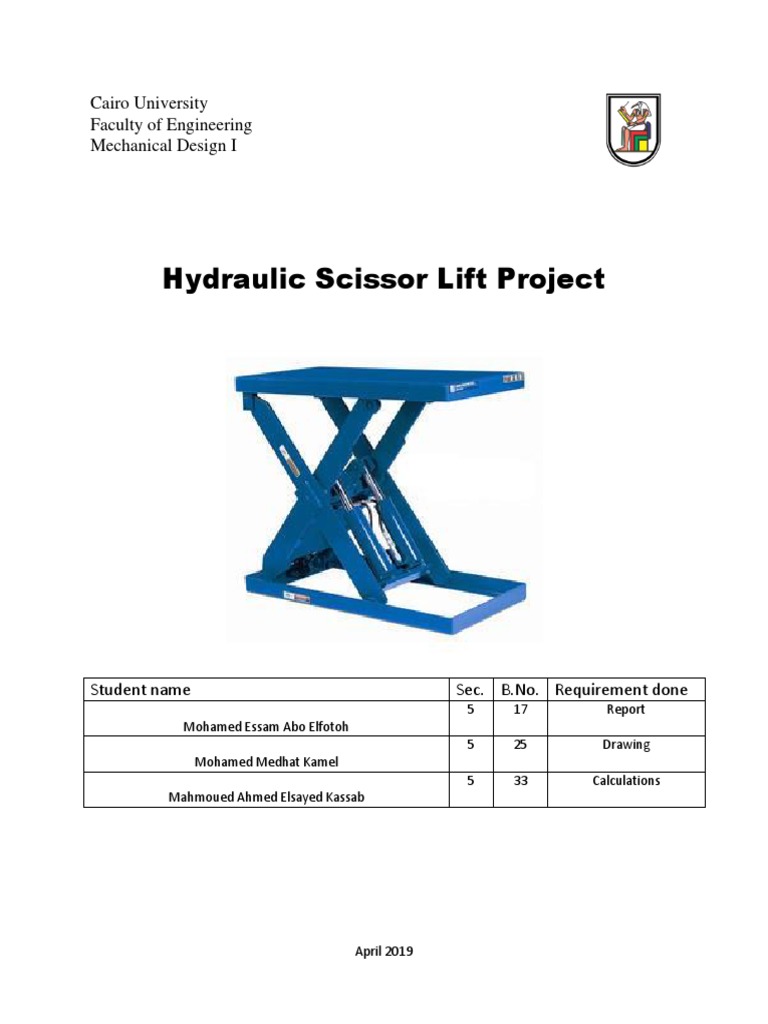 Cairo University
Faculty of Engineering
Mechanical Design I

Hydraulic Scissor Lift Project

| Student name | Sec. | B.No. | Requirement done |
|---|---|---|---|
| Mohamed Essam Abo Elfotoh | 5 | 17 | Report |
| Mohamed Medhat Kamel | 5 | 25 | Drawing |
| Mahmoued Ahmed Elsayed Kassab | 5 | 33 | Calculations |

April 2019